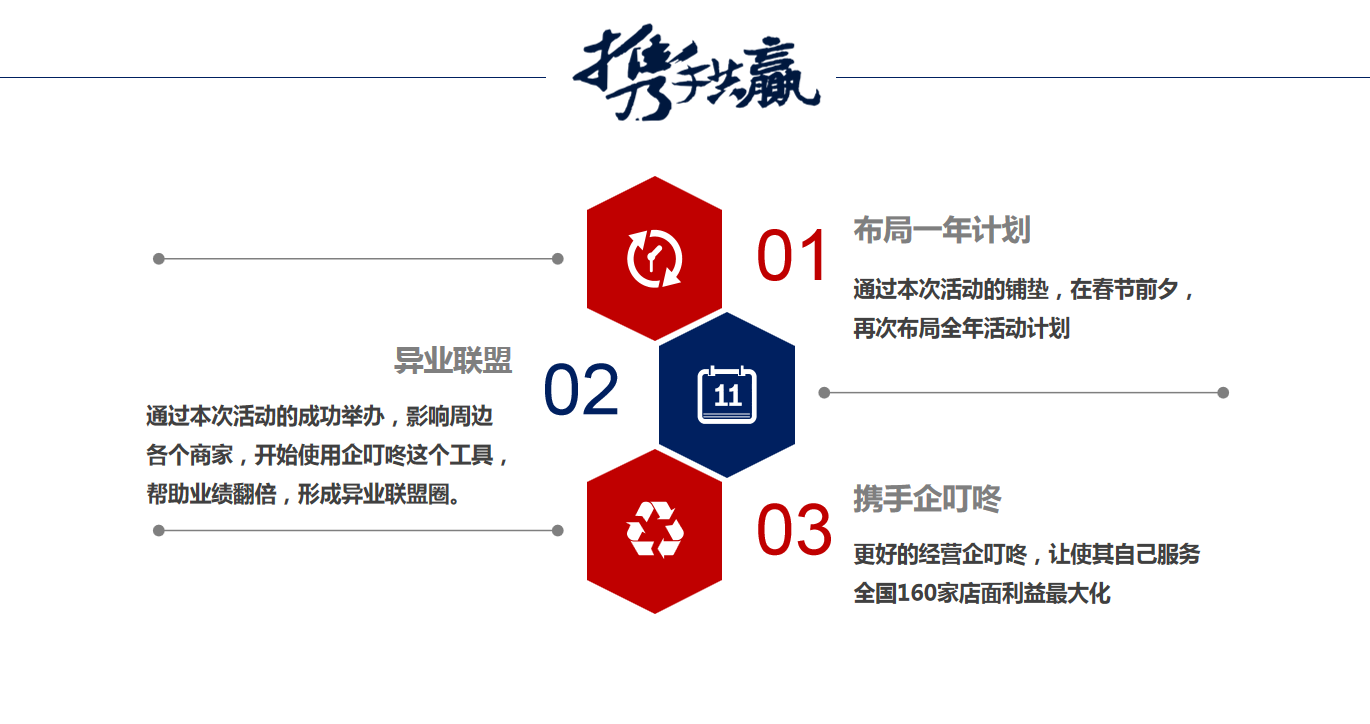 携手共赢

01
布局一年计划
通过本次活动的铺垫，在春节前夕，再次布局全年活动计划

异业联盟
02
11
通过本次活动的成功举办，影响周边各个商家，开始使用企叮咚这个工具，帮助业绩翻倍，形成异业联盟圈。

03
携手企叮咚
更好的经营企叮咚，让使其自己服务全国160家店面利益最大化